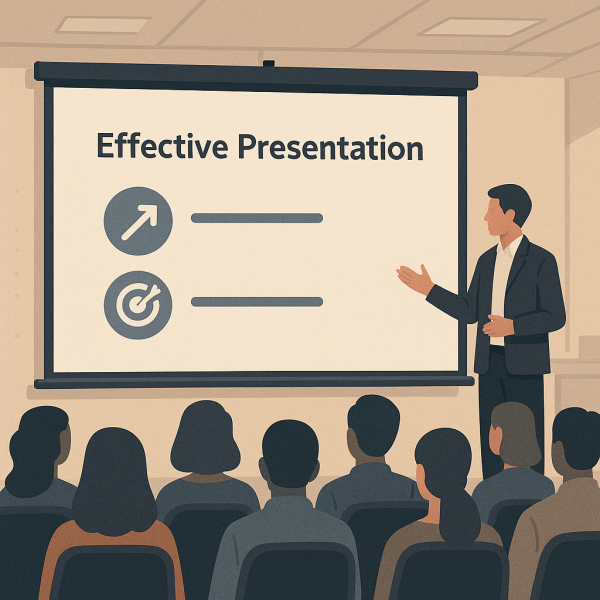 Effective Presentation